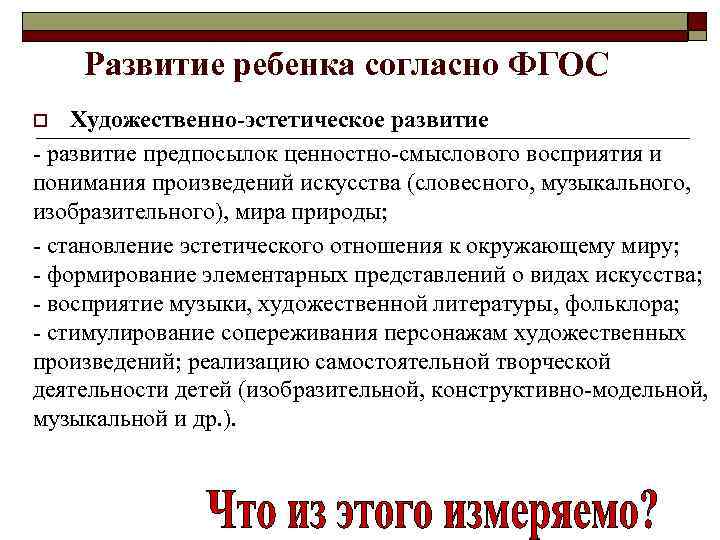 Развитие ребенка согласно ФГОС

Художественно-эстетическое развитие

- развитие предпосылок ценностно-смыслового восприятия и понимания произведений искусства (словесного, музыкального, изобразительного), мира природы;

- становление эстетического отношения к окружающему миру;
- формирование элементарных представлений о видах искусства;
- восприятие музыки, художественной литературы, фольклора;
- стимулирование сопереживания персонажам художественных произведений; реализацию самостоятельной творческой деятельности детей (изобразительной, конструктивно-модельной, музыкальной и др.).

Что из этого измеряемо?